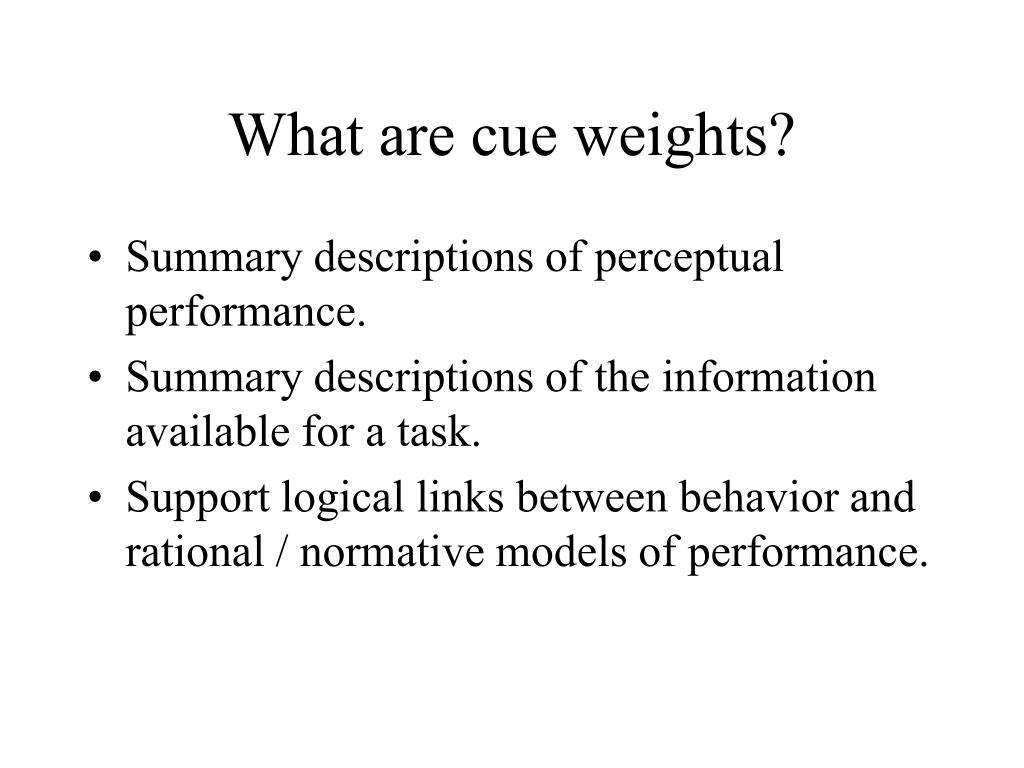 What are cue weights?

• Summary descriptions of perceptual performance.
• Summary descriptions of the information available for a task.
• Support logical links between behavior and rational / normative models of performance.